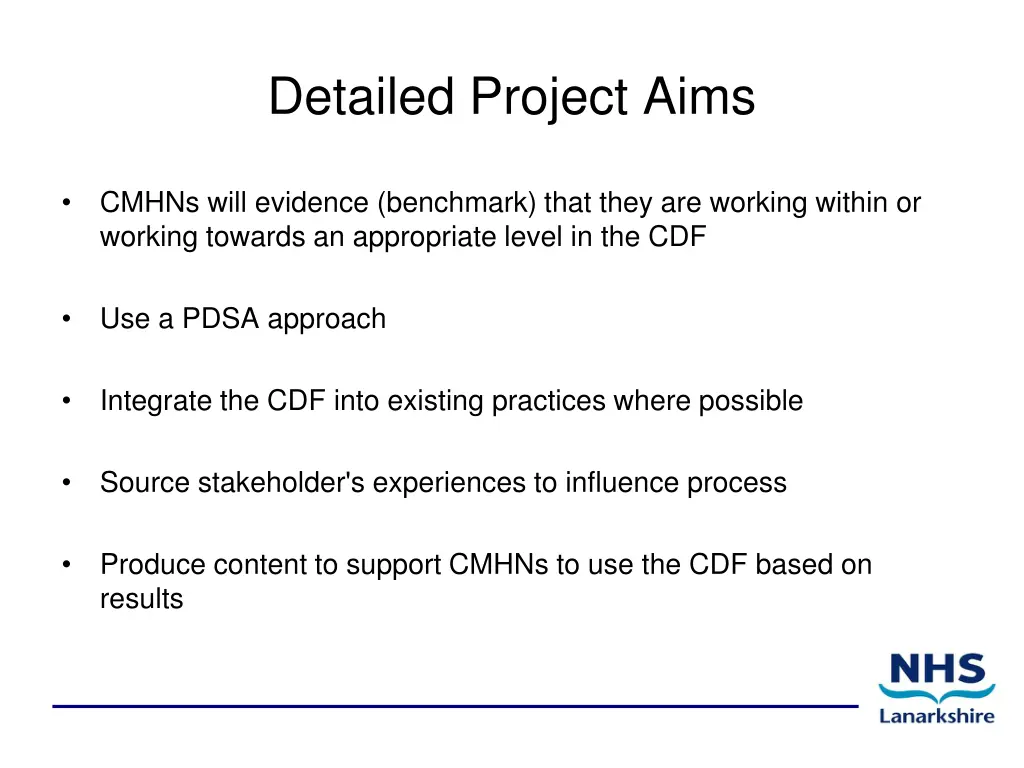 Detailed Project Aims

• CMHNs will evidence (benchmark) that they are working within or working towards an appropriate level in the CDF

• Use a PDSA approach

• Integrate the CDF into existing practices where possible

• Source stakeholder's experiences to influence process

• Produce content to support CMHNs to use the CDF based on results

NHS
Lanarkshire